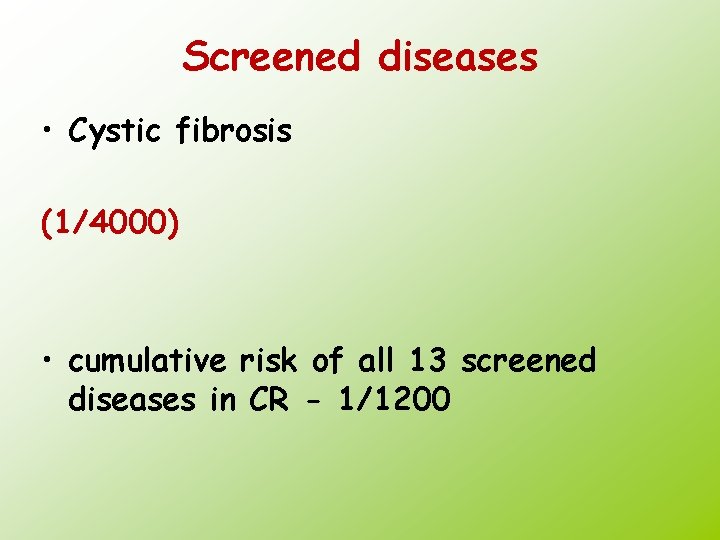 Screened diseases

• Cystic fibrosis

(1/4000)

• cumulative risk of all 13 screened diseases in CR - 1/1200